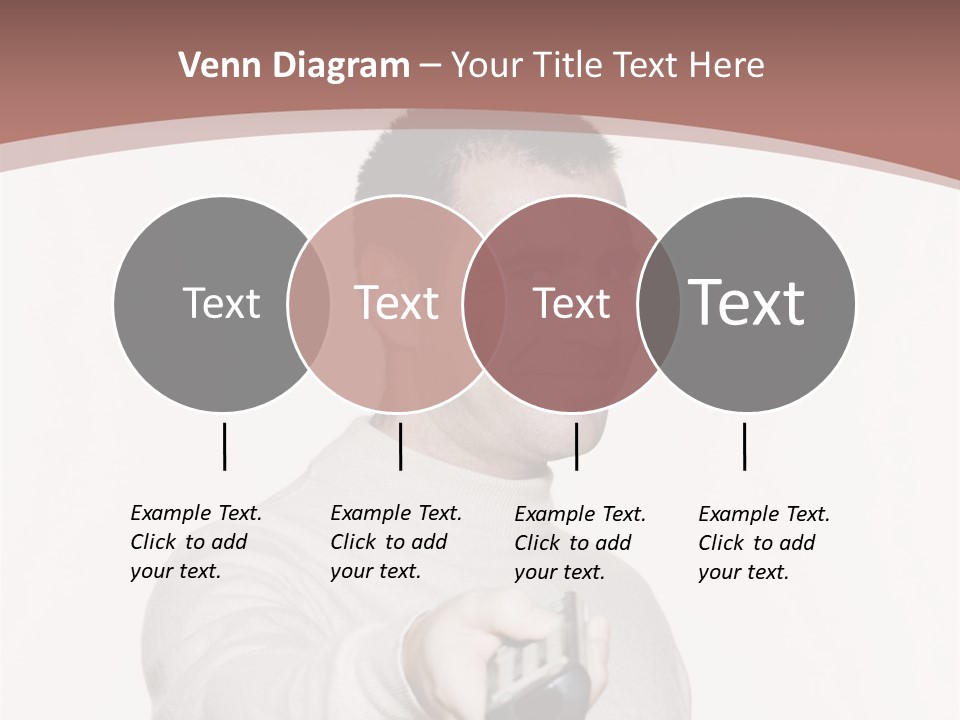 Venn Diagram – Your Title Text Here

Text

Text

Text

Text

Example Text. Click to add your text.

Example Text. Click to add your text.

Example Text. Click to add your text.

Example Text. Click to add your text.